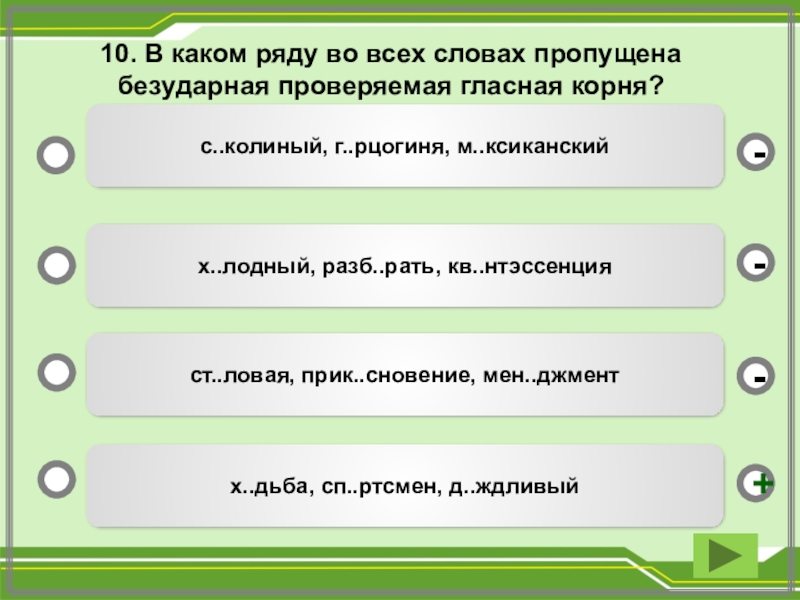 10. В каком ряду во всех словах пропущена безударная проверяемая гласная корня?

с..колиный, г..рцогиня, м..ксиканский

-

х..лодный, разб..рать, кв..нтэссенция

-

ст..ловая, прик..сновение, мен..джмент

-

х..дьба, сп..ртсмен, д..ждливый

+